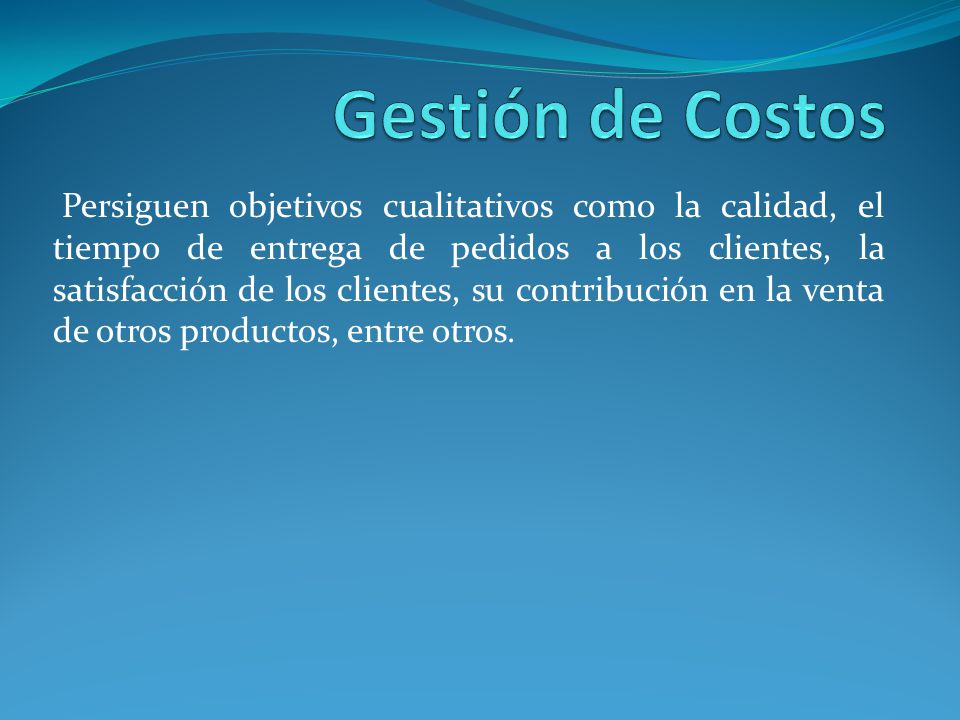 Gestión de Costos

Persiguen objetivos cualitativos como la calidad, el tiempo de entrega de pedidos a los clientes, la satisfacción de los clientes, su contribución en la venta de otros productos, entre otros.